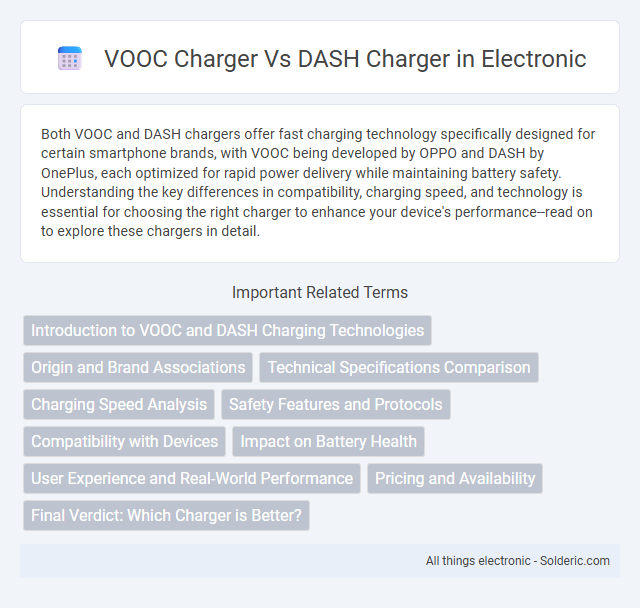 VOOC Charger Vs DASH Charger in Electronic

Both VOOC and DASH chargers offer fast charging technology specifically designed for certain smartphone brands, with VOOC being developed by OPPO and DASH by OnePlus, each optimized for rapid power delivery while maintaining battery safety. Understanding the key differences in compatibility, charging speed, and technology is essential for choosing the right charger to enhance your device's performance--read on to explore these chargers in detail.

Important Related Terms

Introduction to VOOC and DASH Charging Technologies

Origin and Brand Associations

Technical Specifications Comparison

Charging Speed Analysis

Safety Features and Protocols

Compatibility with Devices

Impact on Battery Health

User Experience and Real-World Performance

Pricing and Availability

Final Verdict: Which Charger is Better?

All things electronic - Solderic.com